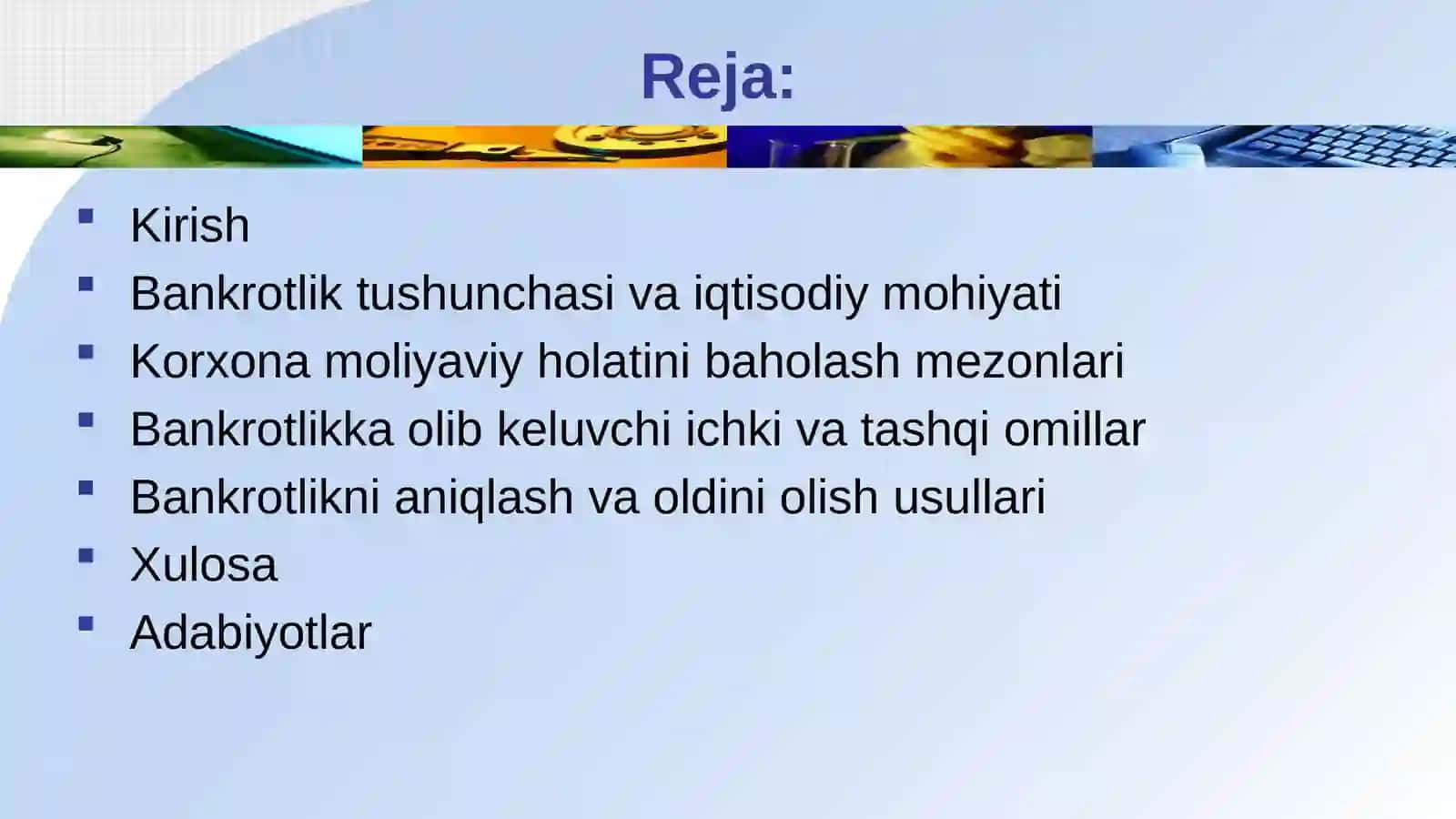 Reja:

- Kirish
- Bankrotlik tushunchasi va iqtisodiy mohiyati
- Korxona moliyaviy holatini baholash mezonlari
- Bankrotlikka olib keluvchi ichki va tashqi omillar
- Bankrotlikni aniqlash va oldini olish usullari
- Xulosa
- Adabiyotlar